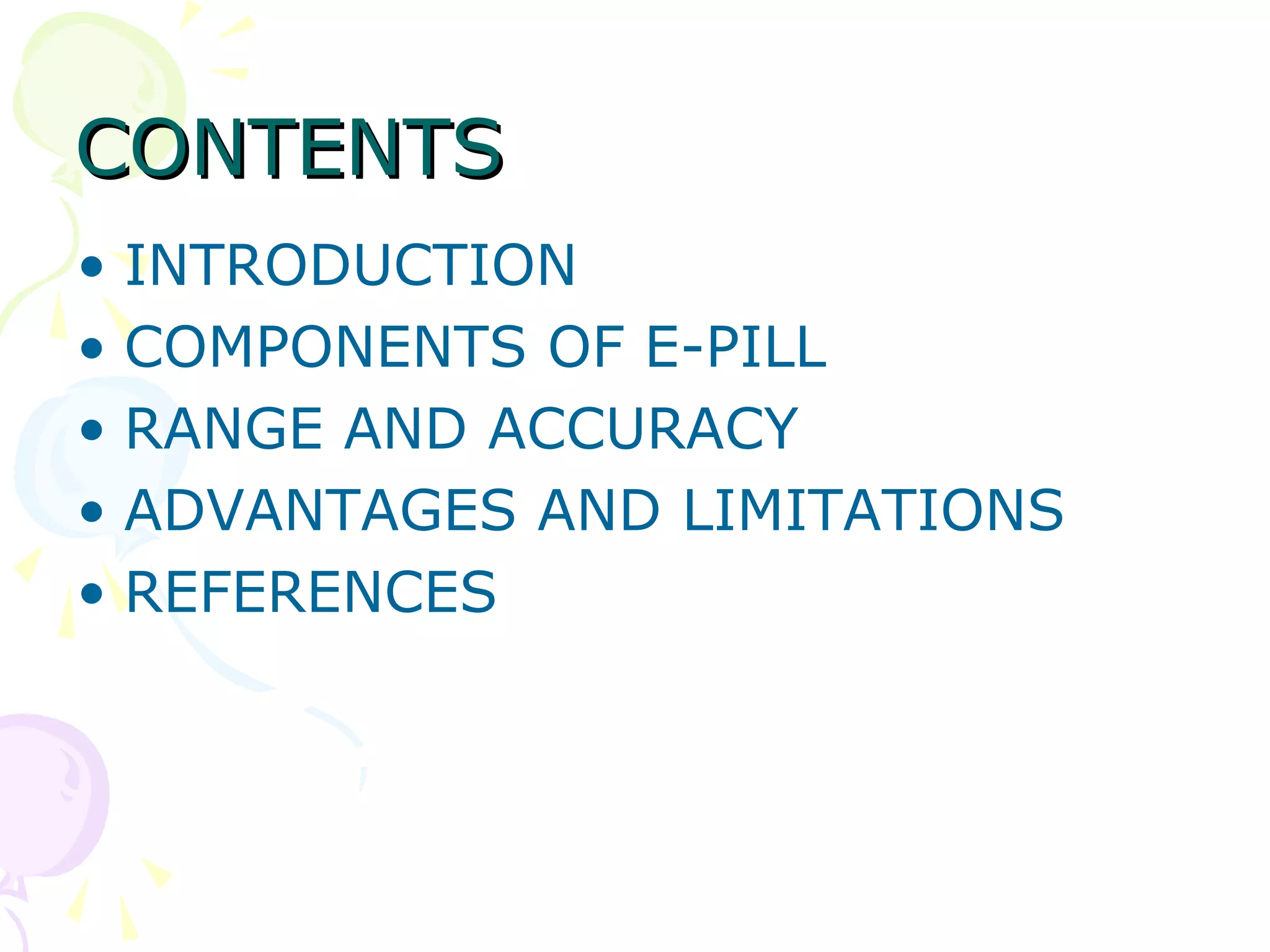 CONTENTS

• INTRODUCTION
• COMPONENTS OF E-PILL
• RANGE AND ACCURACY
• ADVANTAGES AND LIMITATIONS
• REFERENCES